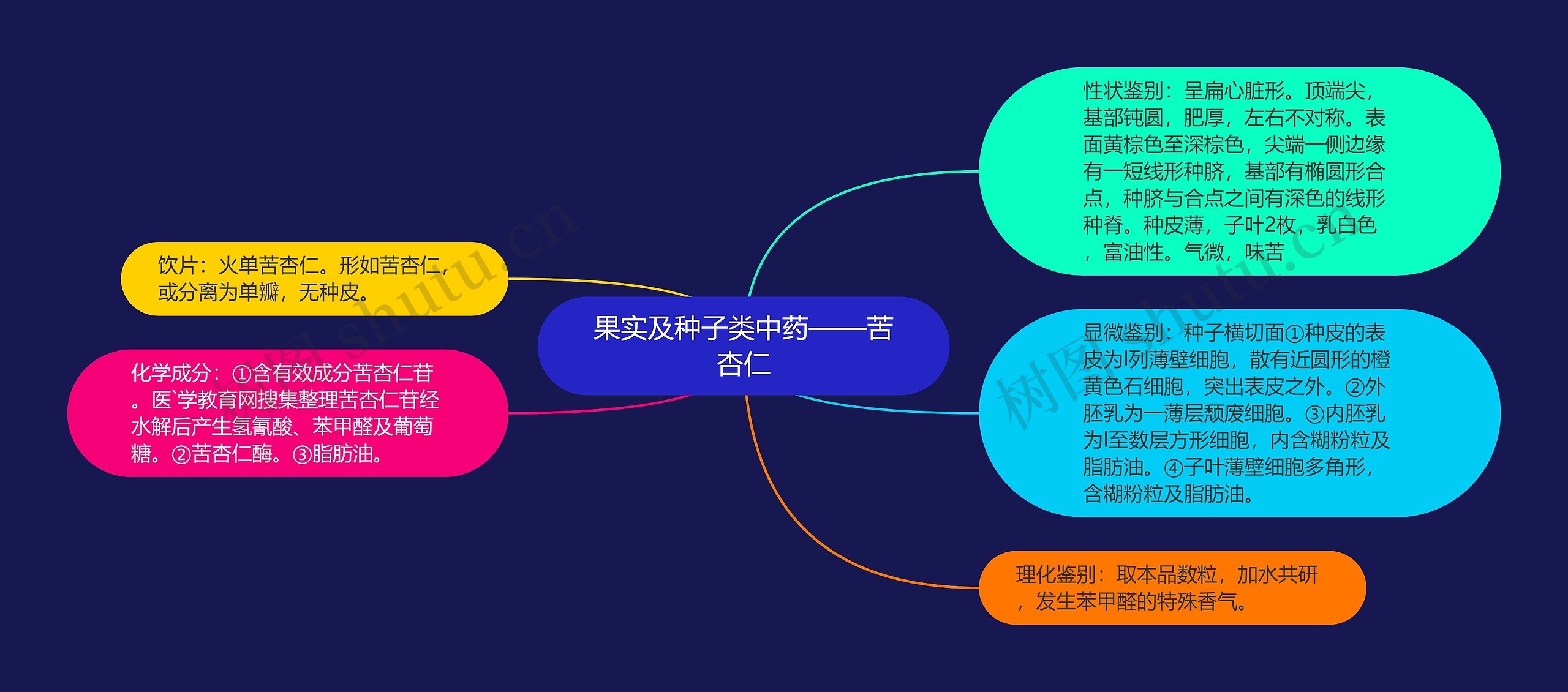 果实及种子类中药——苦杏仁

饮片：火单苦杏仁。形如苦杏仁，或分离为单瓣，无种皮。

化学成分：①含有效成分苦杏仁苷。医`学教育网搜集整理苦杏仁苷经水解后产生氢氰酸、苯甲醛及葡萄糖。②苦杏仁酶。③脂肪油。

性状鉴别：呈扁心脏形。顶端尖，基部钝圆，肥厚，左右不对称。表面黄棕色至深棕色，尖端一侧边缘有一短线形种脐，基部有椭圆形合点，种脐与合点之间有深色的线形种脊。种皮薄，子叶2枚，乳白色，富油性。气微，味苦

显微鉴别：种子横切面①种皮的表皮为l列薄壁细胞，散有近圆形的橙黄色石细胞，突出表皮之外。②外胚乳为一薄层颓废细胞。③内胚乳为l至数层方形细胞，内含糊粉粒及脂肪油。④子叶薄壁细胞多角形，含糊粉粒及脂肪油。

理化鉴别：取本品数粒，加水共研，发生苯甲醛的特殊香气。

树图 shutu.cn
树图 shutu.cn